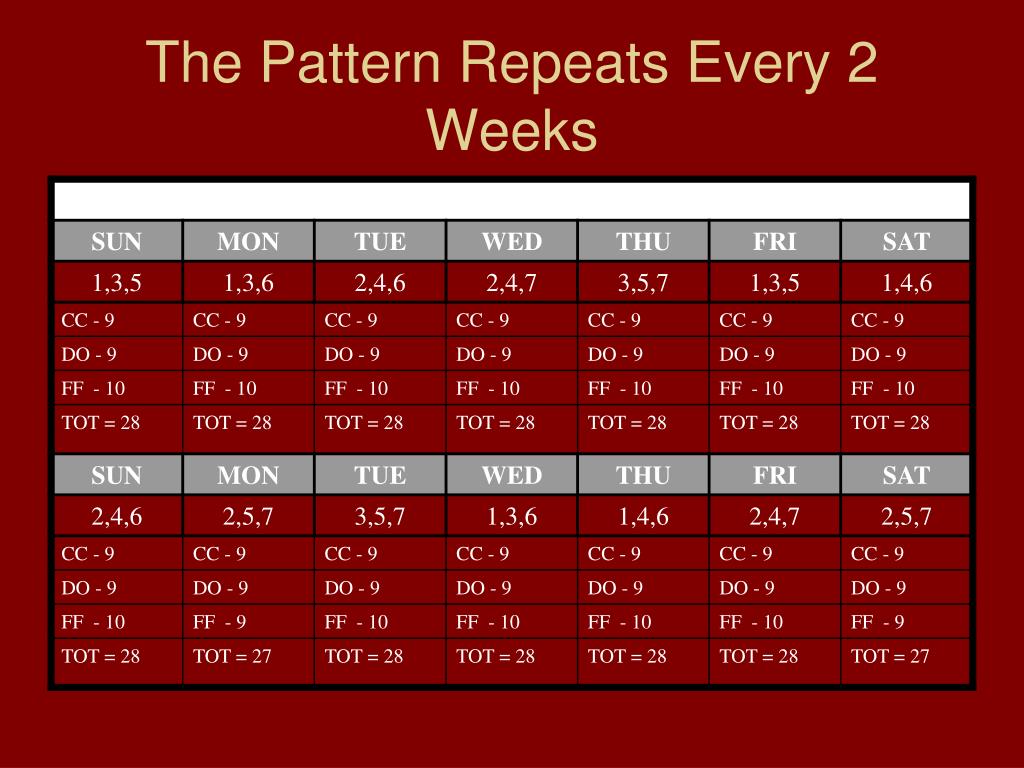 The Pattern Repeats Every 2 Weeks

| SUN | MON | TUE | WED | THU | FRI | SAT |
|---|---|---|---|---|---|---|
| 1,3,5 | 1,3,6 | 2,4,6 | 2,4,7 | 3,5,7 | 1,3,5 | 1,4,6 |
| CC - 9 | CC - 9 | CC - 9 | CC - 9 | CC - 9 | CC - 9 | CC - 9 |
| DO - 9 | DO - 9 | DO - 9 | DO - 9 | DO - 9 | DO - 9 | DO - 9 |
| FF - 10 | FF - 10 | FF - 10 | FF - 10 | FF - 10 | FF - 10 | FF - 10 |
| TOT = 28 | TOT = 28 | TOT = 28 | TOT = 28 | TOT = 28 | TOT = 28 | TOT = 28 |
| SUN | MON | TUE | WED | THU | FRI | SAT |
| 2,4,6 | 2,5,7 | 3,5,7 | 1,3,6 | 1,4,6 | 2,4,7 | 2,5,7 |
| CC - 9 | CC - 9 | CC - 9 | CC - 9 | CC - 9 | CC - 9 | CC - 9 |
| DO - 9 | DO - 9 | DO - 9 | DO - 9 | DO - 9 | DO - 9 | DO - 9 |
| FF - 10 | FF - 9 | FF - 10 | FF - 10 | FF - 10 | FF - 10 | FF - 9 |
| TOT = 28 | TOT = 27 | TOT = 28 | TOT = 28 | TOT = 28 | TOT = 28 | TOT = 27 |